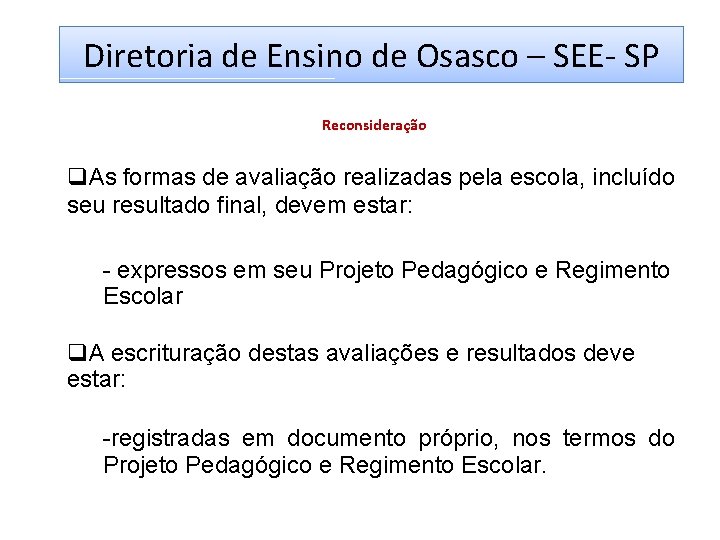 Diretoria de Ensino de Osasco – SEE- SP

Reconsideração

❑As formas de avaliação realizadas pela escola, incluído seu resultado final, devem estar:

- expressos em seu Projeto Pedagógico e Regimento Escolar

❑A escrituração destas avaliações e resultados deve estar:

-registradas em documento próprio, nos termos do Projeto Pedagógico e Regimento Escolar.